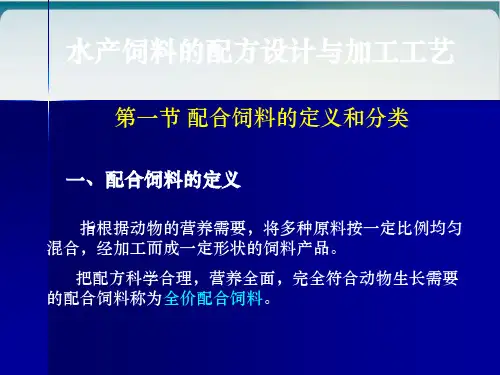 水产饲料的配方设计与加工工艺

第一节 配合饲料的定义和分类

一、配合饲料的定义

指根据动物的营养需要，将多种原料按一定比例均匀混合，经加工而成一定形状的饲料产品。

把配方科学合理，营养全面，完全符合动物生长需要的配合饲料称为全价配合饲料。